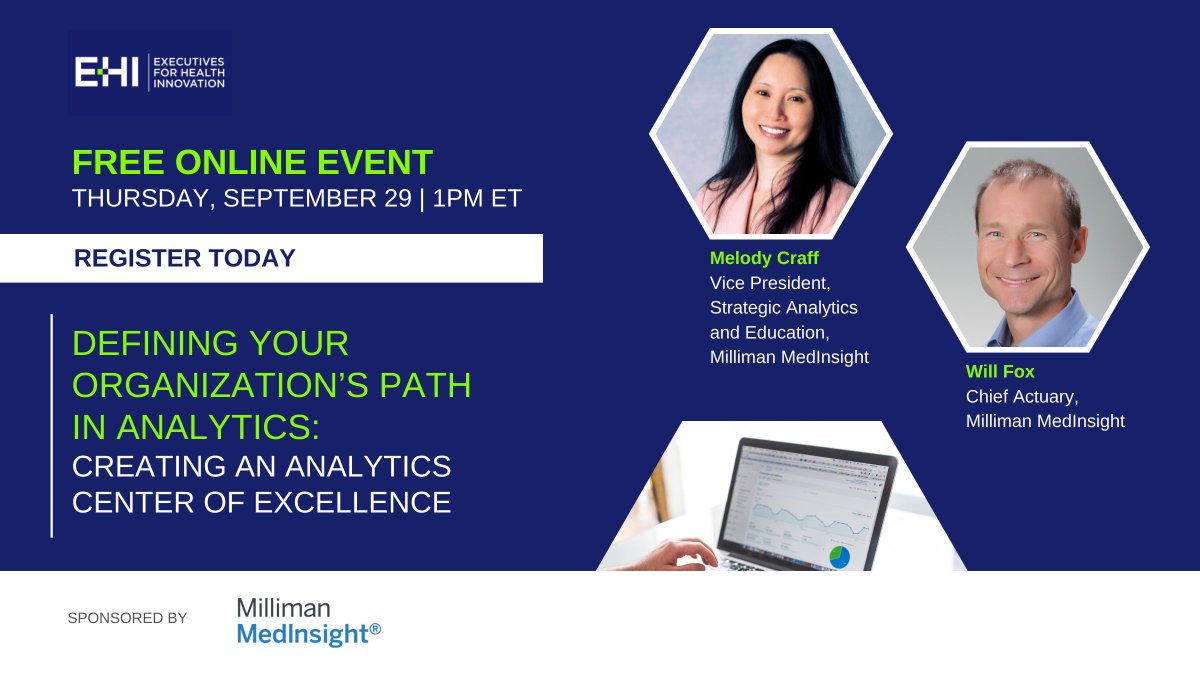 EHI EXECUTIVES FOR HEALTH INNOVATION

FREE ONLINE EVENT
THURSDAY, SEPTEMBER 29 | 1PM ET

REGISTER TODAY

DEFINING YOUR ORGANIZATION'S PATH IN ANALYTICS:
CREATING AN ANALYTICS CENTER OF EXCELLENCE

Melody Craff
Vice President, Strategic Analytics and Education, Milliman MedInsight

Will Fox
Chief Actuary, Milliman MedInsight

SPONSORED BY

Milliman
MedInsight®